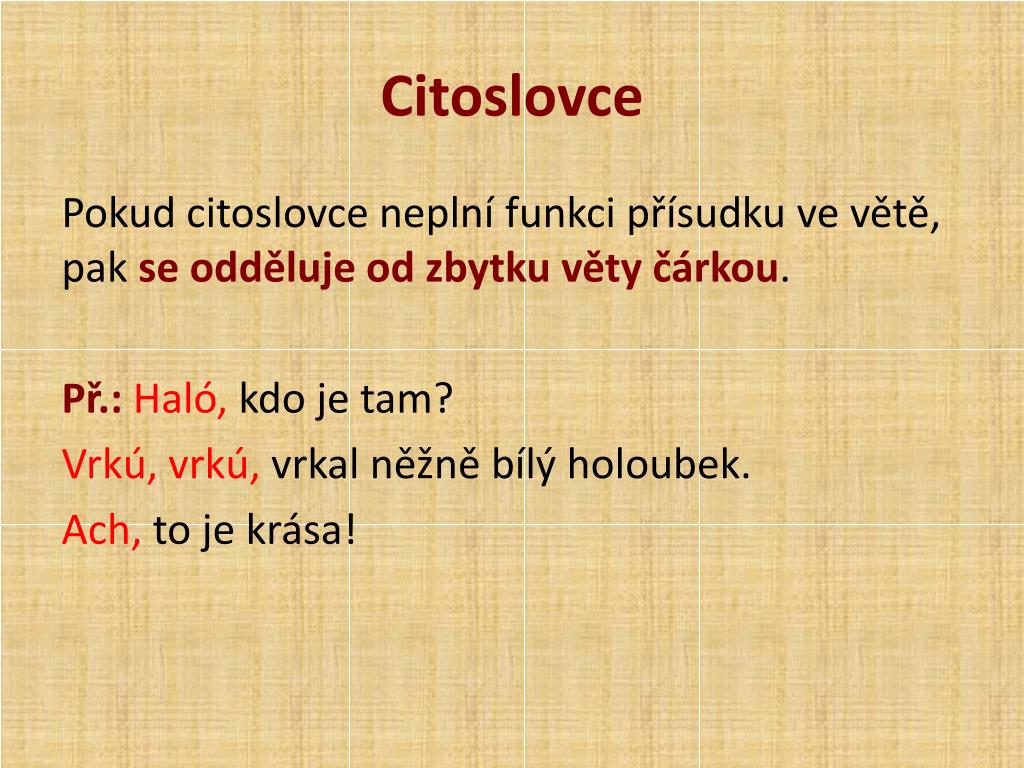 Citoslovce

Pokud citoslovce neplní funkci přísudku ve větě, pak se odděluje od zbytku věty čárkou.

Př.: Haló, kdo je tam?
Vrkú, vrkú, vrkal něžně bílý holoubek.
Ach, to je krása!